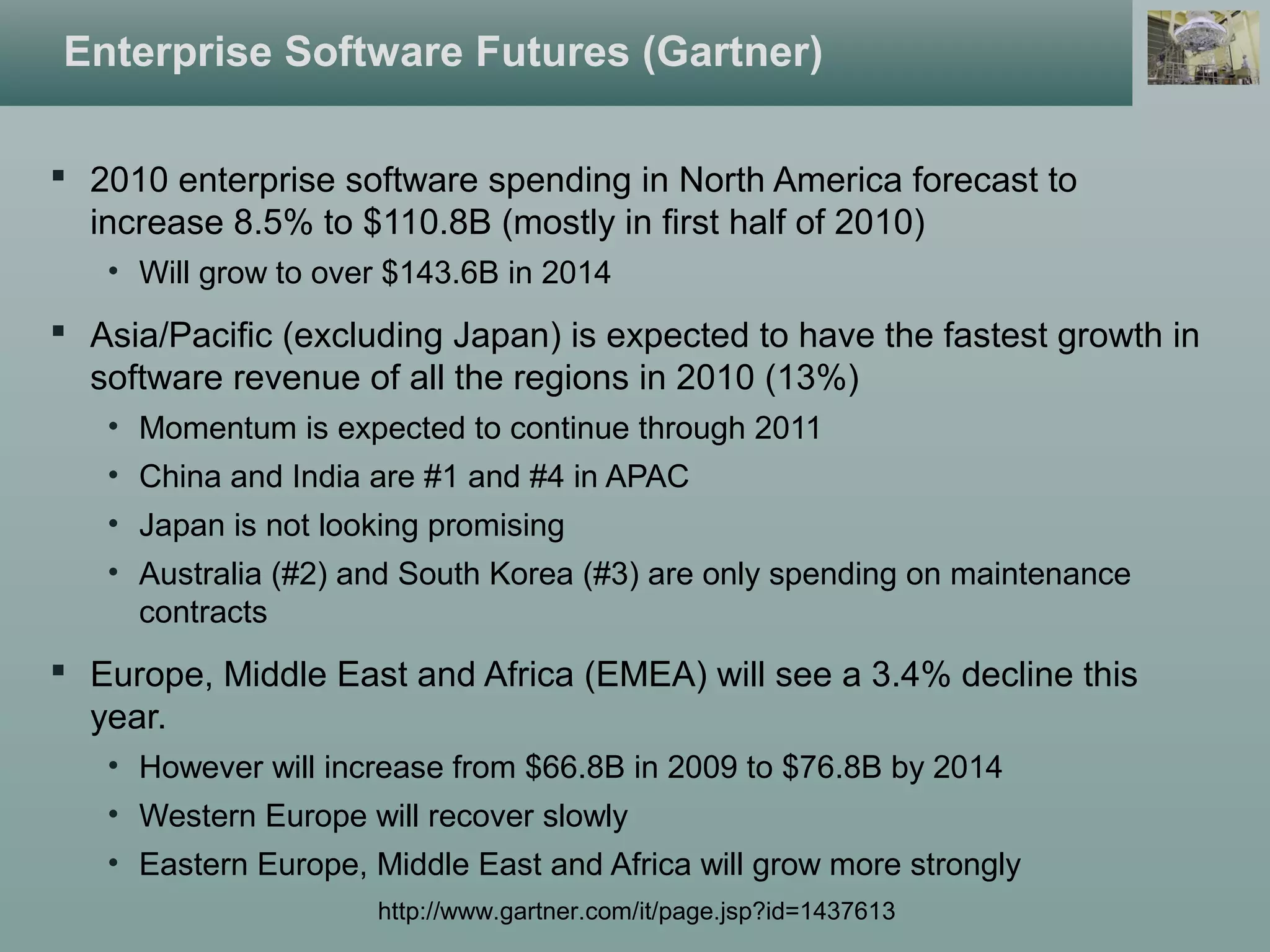 Enterprise Software Futures (Gartner)

▪ 2010 enterprise software spending in North America forecast to increase 8.5% to \$110.8B (mostly in first half of 2010)
• Will grow to over \$143.6B in 2014

▪ Asia/Pacific (excluding Japan) is expected to have the fastest growth in software revenue of all the regions in 2010 (13%)
• Momentum is expected to continue through 2011
• China and India are #1 and #4 in APAC
• Japan is not looking promising
• Australia (#2) and South Korea (#3) are only spending on maintenance contracts

▪ Europe, Middle East and Africa (EMEA) will see a 3.4% decline this year.
• However will increase from \$66.8B in 2009 to \$76.8B by 2014
• Western Europe will recover slowly
• Eastern Europe, Middle East and Africa will grow more strongly

http://www.gartner.com/it/page.jsp?id=1437613